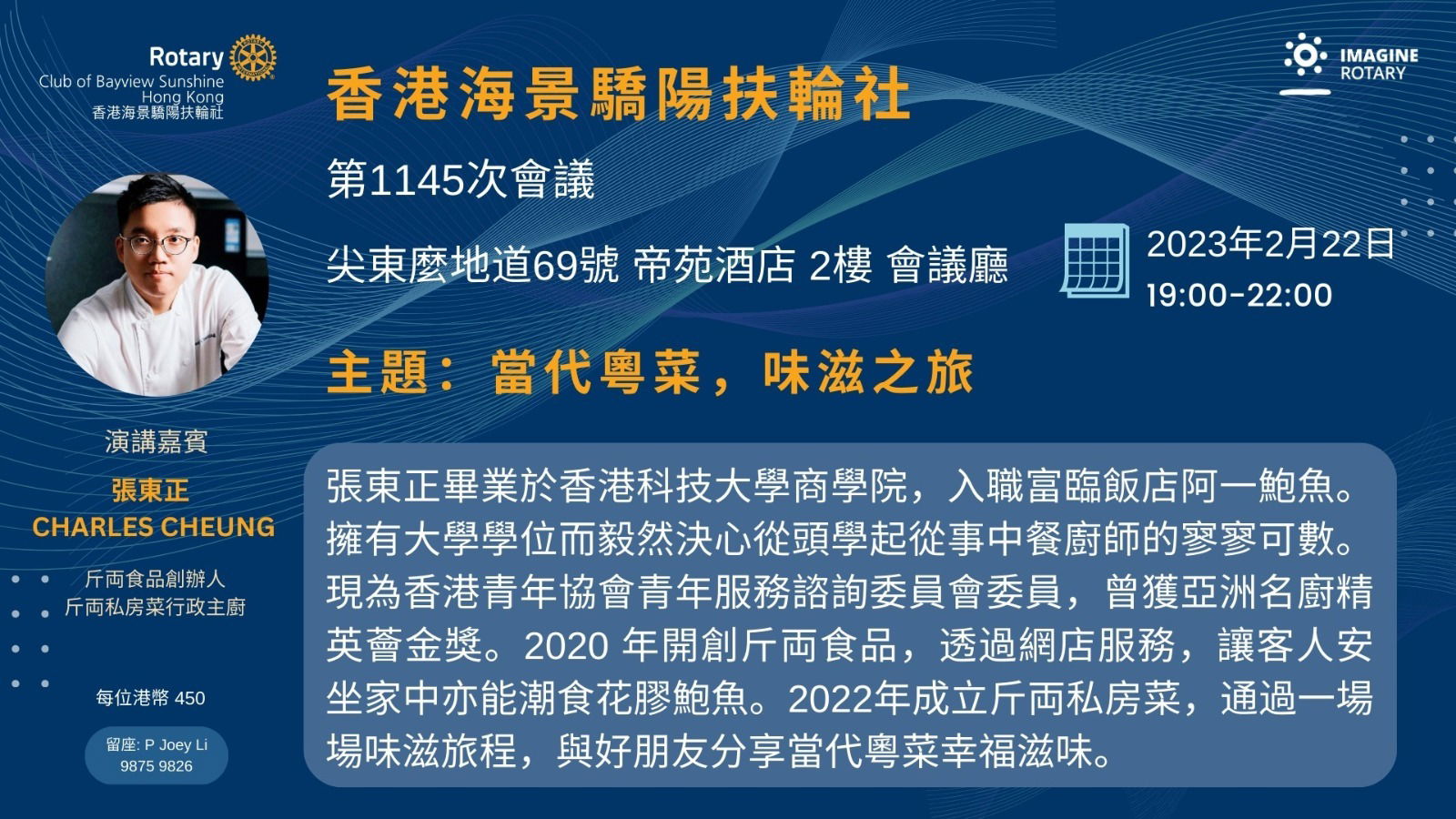 Rotary
Club of Bayview Sunshine
Hong Kong
香港海景驕陽扶輪社

IMAGINE ROTARY

香港海景驕陽扶輪社

第1145次會議

尖東麼地道69號 帝苑酒店 2樓 會議廳

2023年2月22日
19:00-22:00

主題：當代粵菜，味滋之旅

演講嘉賓
張東正
CHARLES CHEUNG

斤両食品創辦人
斤両私房菜行政主廚

每位港幣 450

留座: P Joey Li
9875 9826

張東正畢業於香港科技大學商學院，入職富臨飯店阿一鮑魚。擁有大學學位而毅然決心從頭學起從事中餐廚師的寥寥可數。現為香港青年協會青年服務諮詢委員會委員，曾獲亞洲名廚精英薈金獎。2020 年開創斤両食品，透過網店服務，讓客人安坐家中亦能潮食花膠鮑魚。2022年成立斤両私房菜，通過一場場味滋旅程，與好朋友分享當代粵菜幸福滋味。